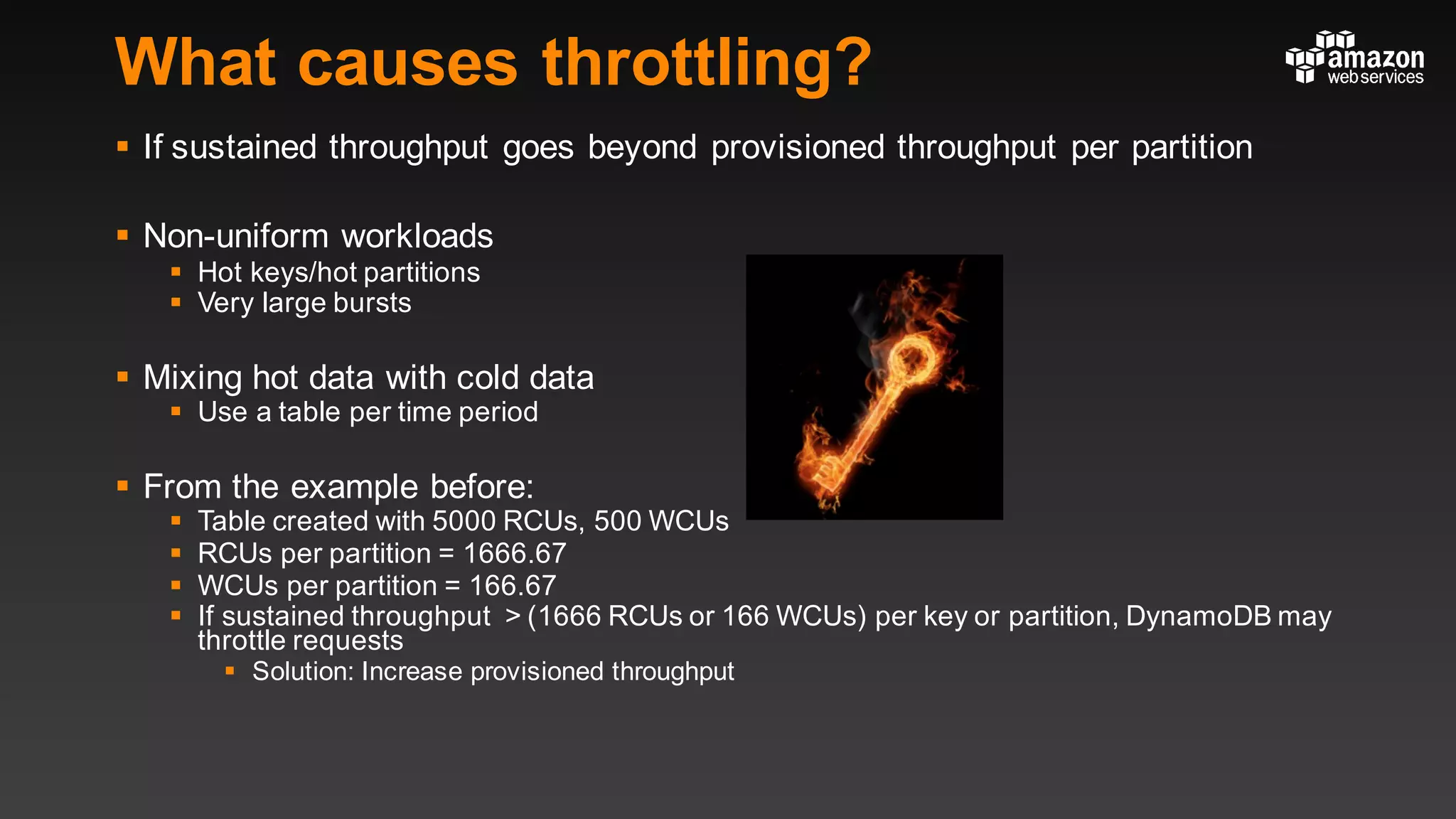 What causes throttling?

amazon web services

- If sustained throughput goes beyond provisioned throughput per partition

- Non-uniform workloads
  - Hot keys/hot partitions
  - Very large bursts

- Mixing hot data with cold data
  - Use a table per time period

- From the example before:
  - Table created with 5000 RCUs, 500 WCUs
  - RCUs per partition = 1666.67
  - WCUs per partition = 166.67
  - If sustained throughput > (1666 RCUs or 166 WCUs) per key or partition, DynamoDB may throttle requests
    - Solution: Increase provisioned throughput